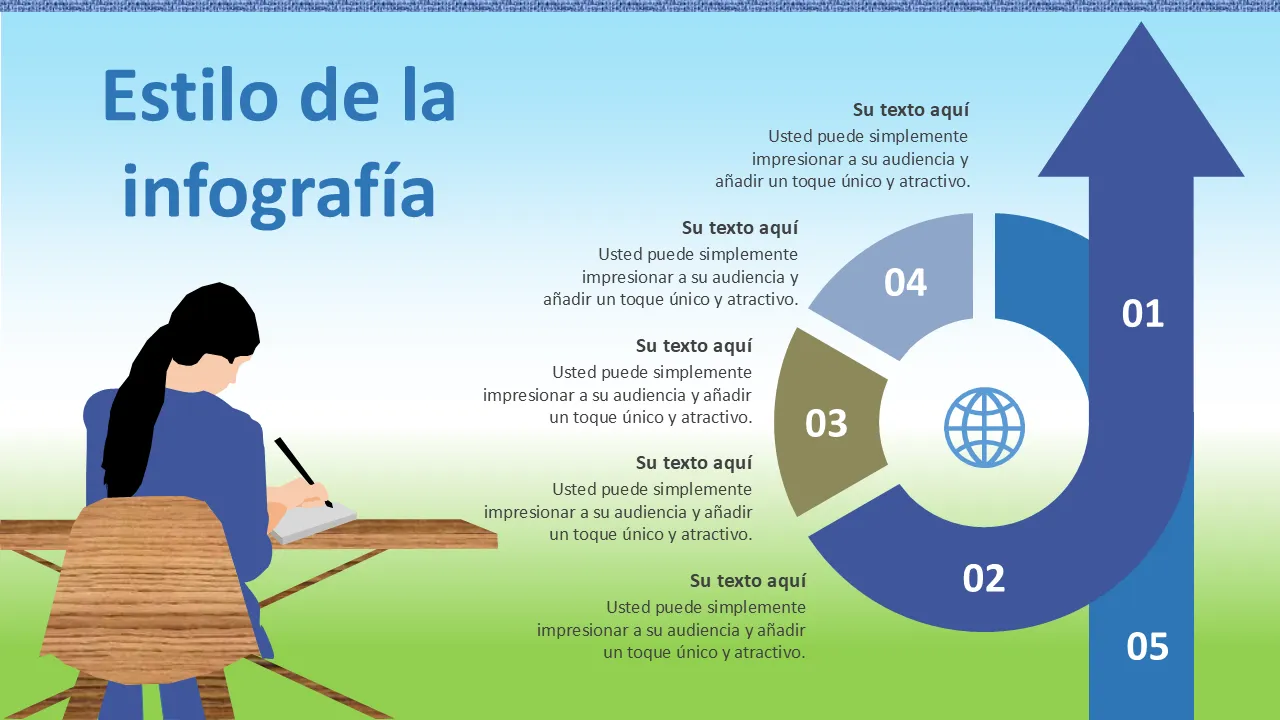 Estilo de la infografía

Su texto aquí
Usted puede simplemente impresionar a su audiencia y añadir un toque único y atractivo.

Su texto aquí
Usted puede simplemente impresionar a su audiencia y añadir un toque único y atractivo.

Su texto aquí
Usted puede simplemente impresionar a su audiencia y añadir un toque único y atractivo.

Su texto aquí
Usted puede simplemente impresionar a su audiencia y añadir un toque único y atractivo.

Su texto aquí
Usted puede simplemente impresionar a su audiencia y añadir un toque único y atractivo.

04

01

03

02

05